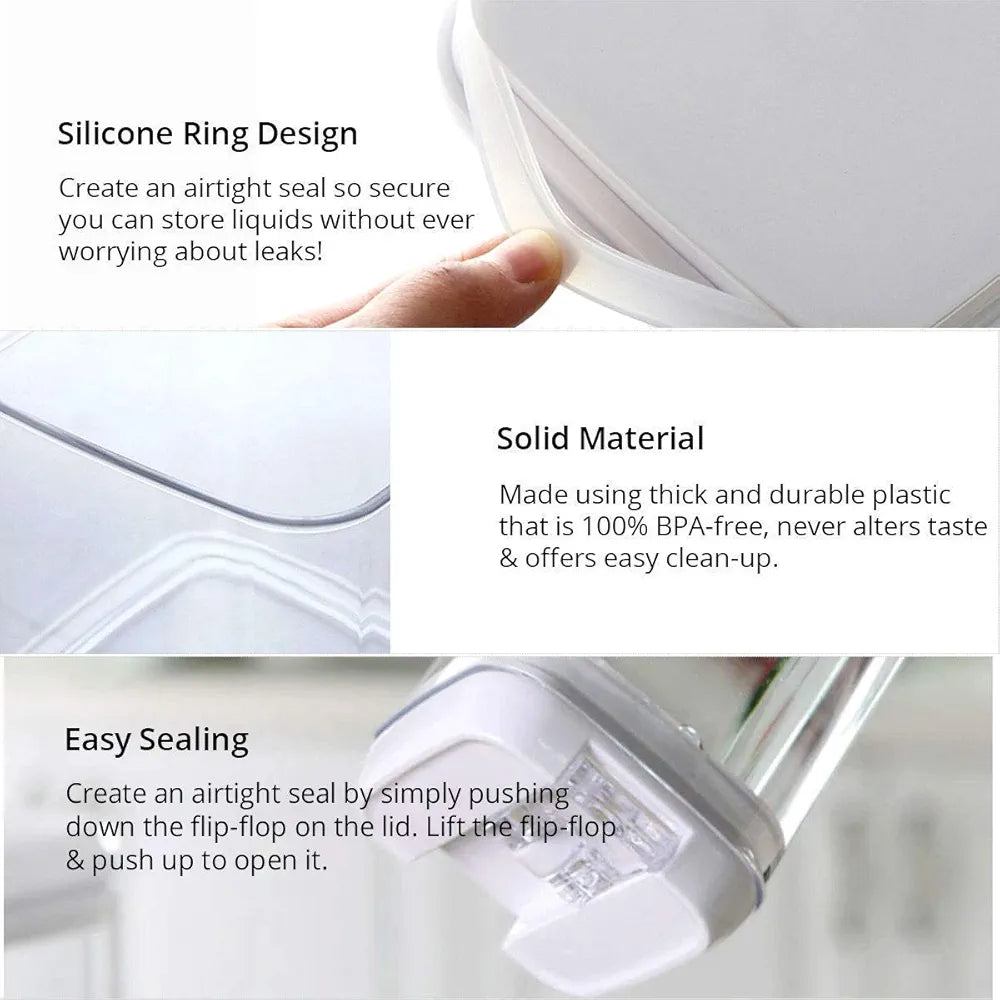 Silicone Ring Design

Create an airtight seal so secure you can store liquids without ever worrying about leaks!

Solid Material

Made using thick and durable plastic that is 100% BPA-free, never alters taste & offers easy clean-up.

Easy Sealing

Create an airtight seal by simply pushing down the flip-flop on the lid. Lift the flip-flop & push up to open it.